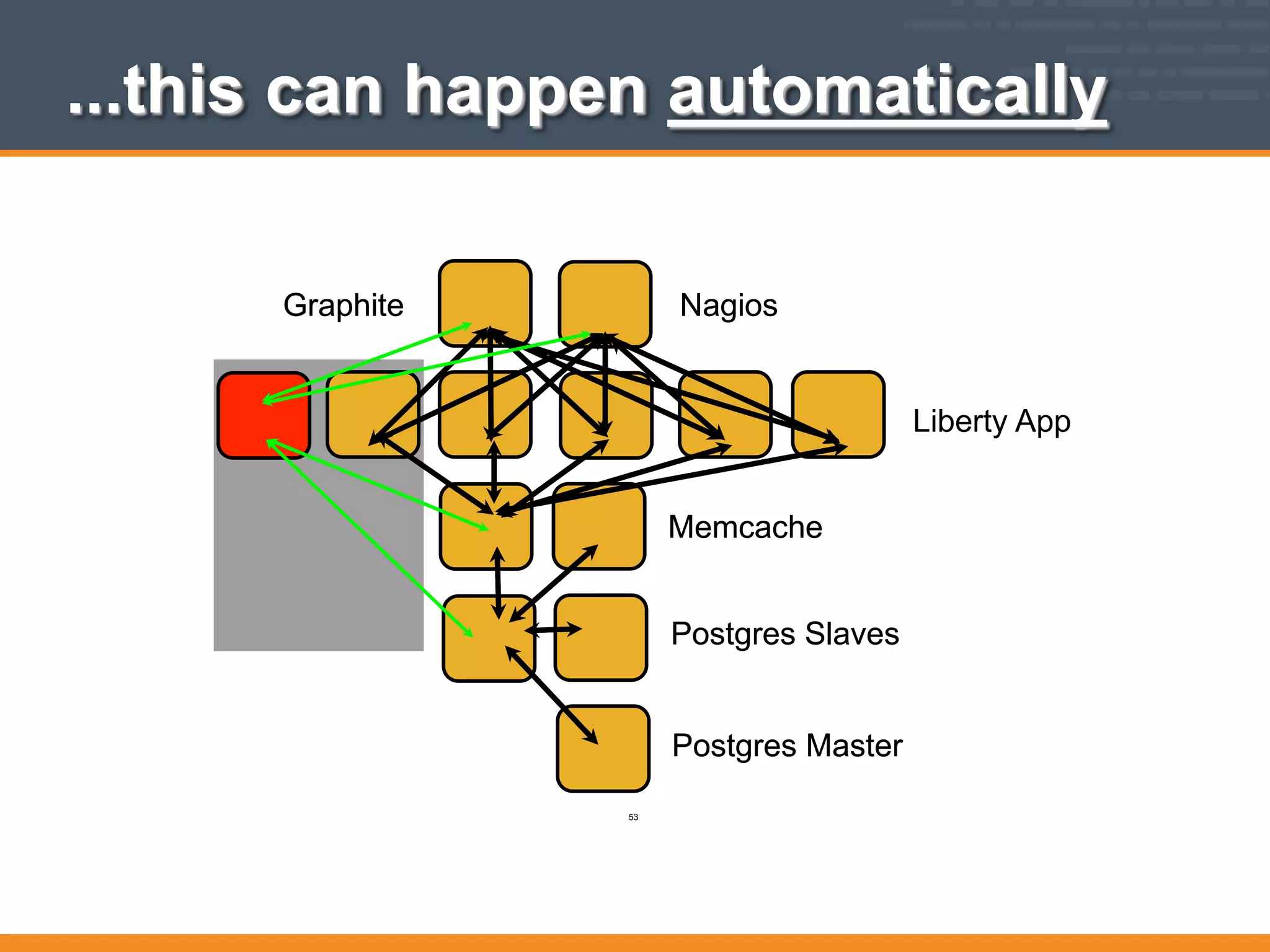 ...this can happen automatically

Graphite

Nagios

Liberty App

Memcache

Postgres Slaves

Postgres Master

53